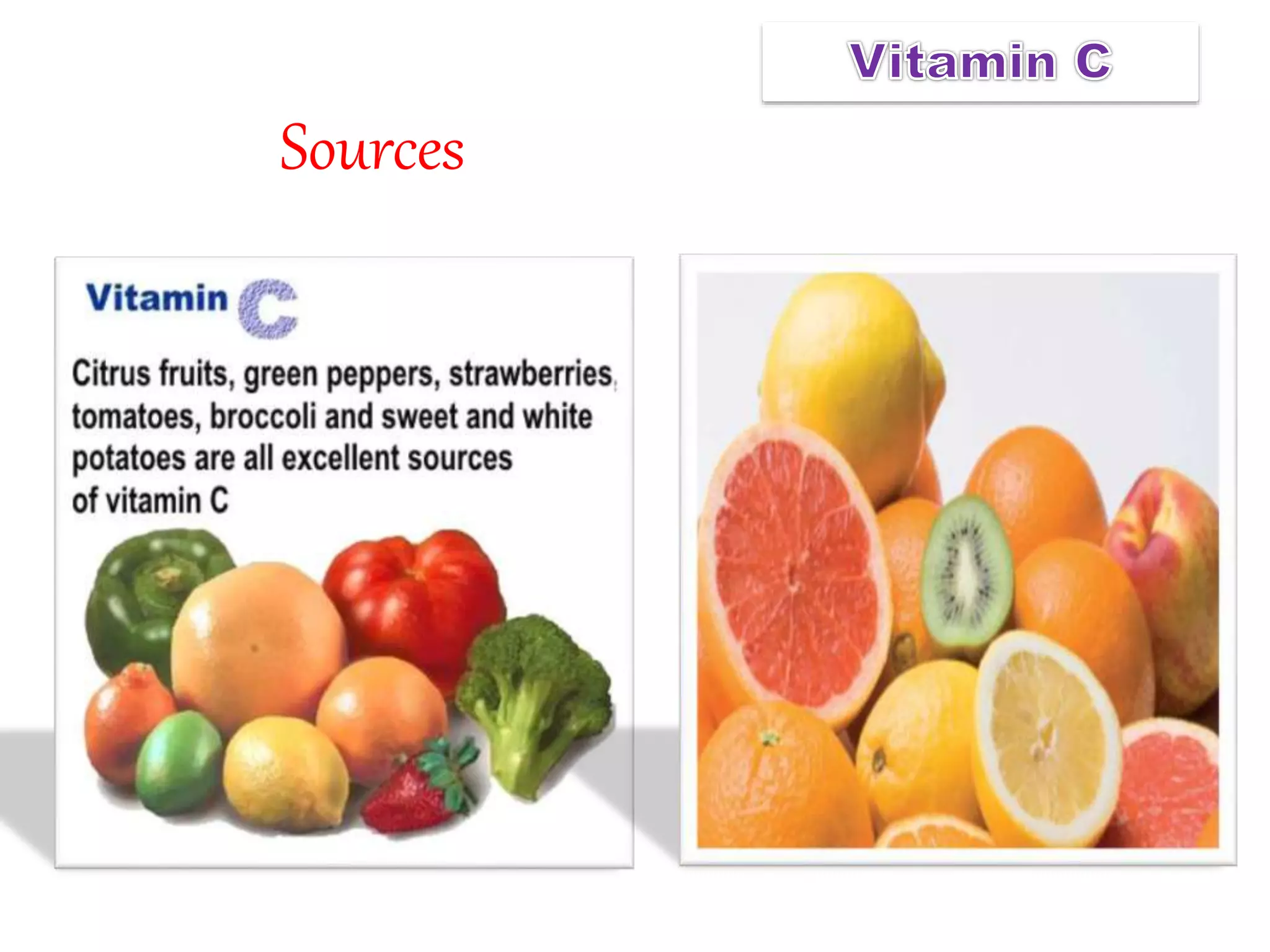 Vitamin C

Sources

Vitamin C

Citrus fruits, green peppers, strawberries, tomatoes, broccoli and sweet and white potatoes are all excellent sources of vitamin C